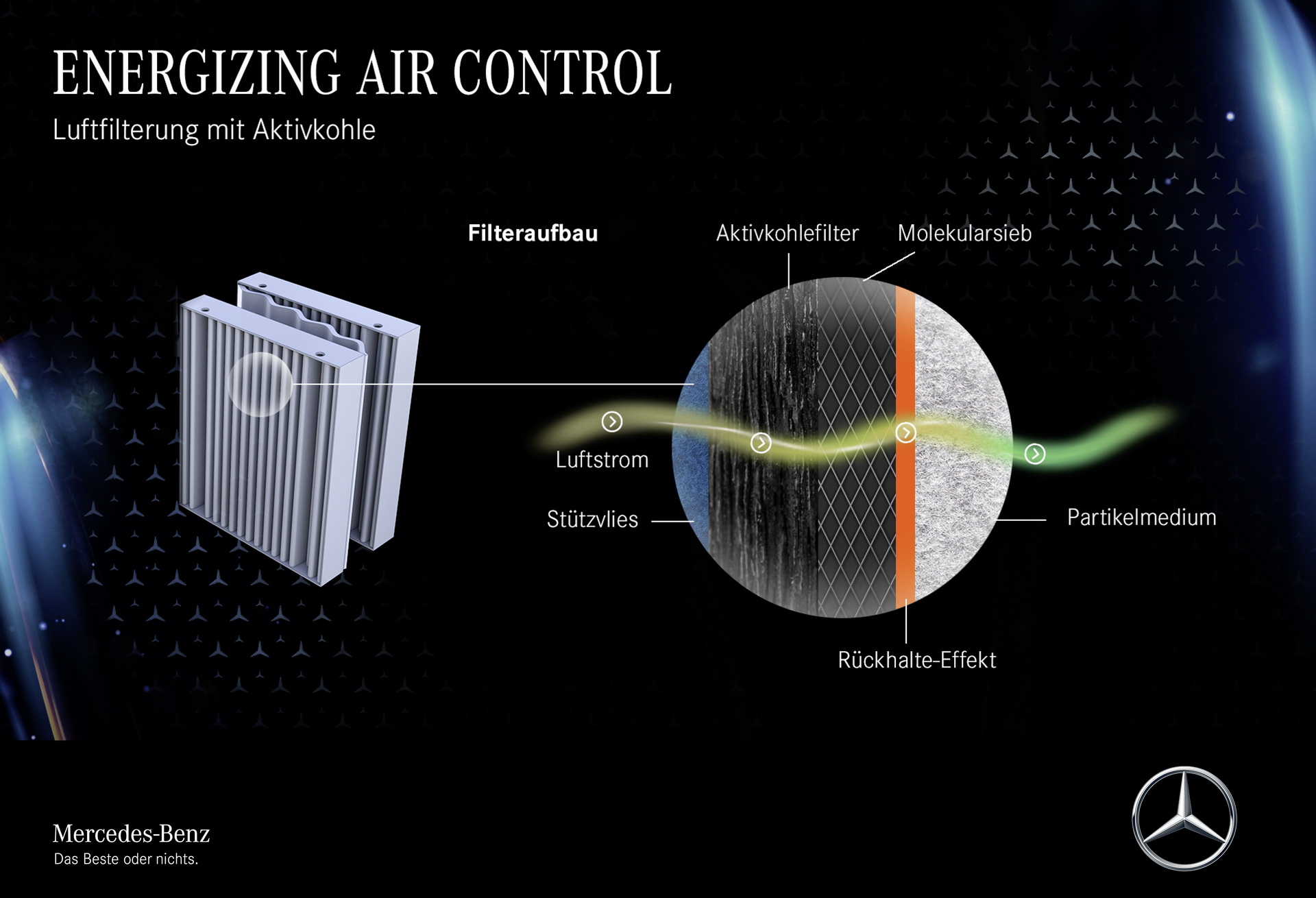 ENERGIZING AIR CONTROL

Luftfilterung mit Aktivkohle

Filteraufbau

Aktivkohlefilter

Molekularsieb

Luftstrom

Stützvlies

Partikelmedium

Rückhalte-Effekt

Mercedes-Benz

Das Beste oder nichts.